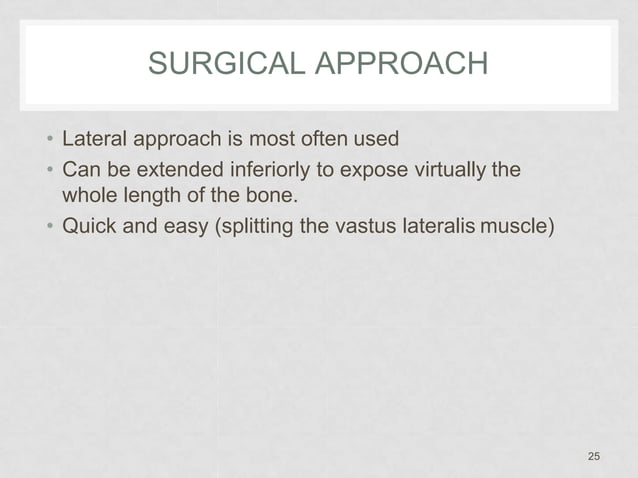 SURGICAL APPROACH

• Lateral approach is most often used
• Can be extended inferiorly to expose virtually the whole length of the bone.
• Quick and easy (splitting the vastus lateralis muscle)

25